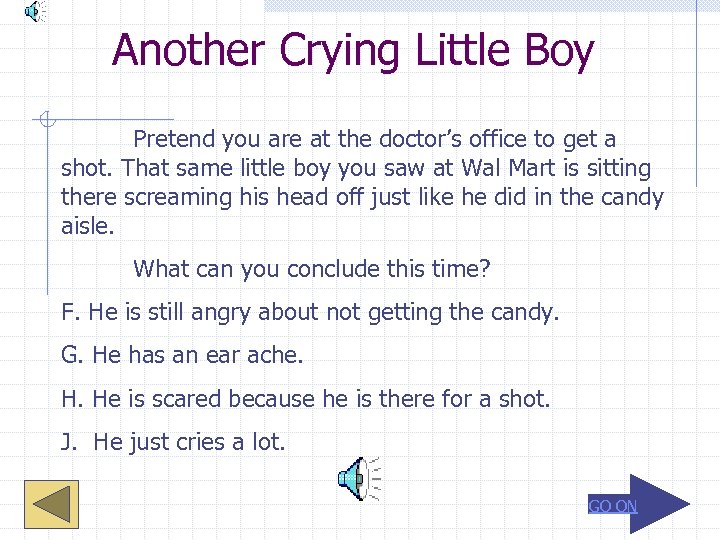 Another Crying Little Boy

Pretend you are at the doctor's office to get a shot. That same little boy you saw at Wal Mart is sitting there screaming his head off just like he did in the candy aisle.

What can you conclude this time?

F. He is still angry about not getting the candy.

G. He has an ear ache.

H. He is scared because he is there for a shot.

J. He just cries a lot.

GO ON